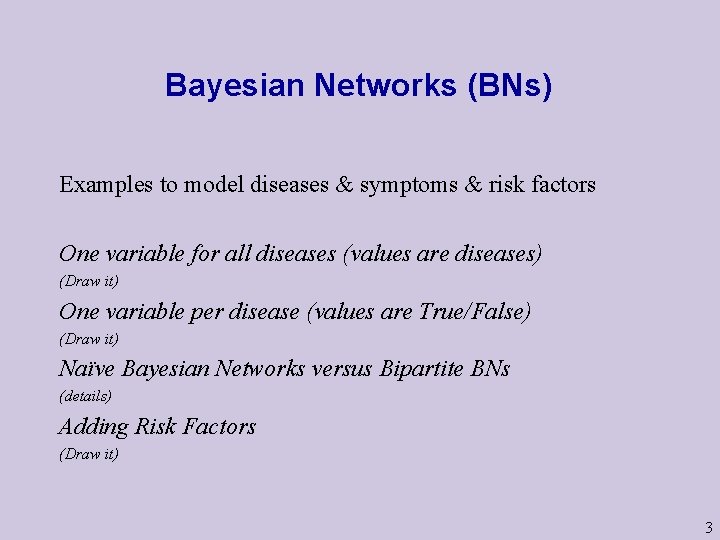 Bayesian Networks (BNs)

Examples to model diseases & symptoms & risk factors

One variable for all diseases (values are diseases)
(Draw it)

One variable per disease (values are True/False)
(Draw it)

Naïve Bayesian Networks versus Bipartite BNs
(details)

Adding Risk Factors
(Draw it)

3